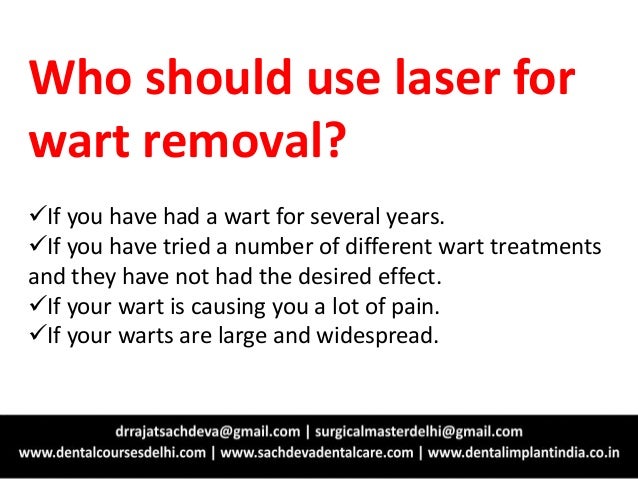 Who should use laser for wart removal?

✓If you have had a wart for several years.
✓If you have tried a number of different wart treatments and they have not had the desired effect.
✓If your wart is causing you a lot of pain.
✓If your warts are large and widespread.

drrajatsachdeva@gmail.com | surgicalmasterdelhi@gmail.com
www.dentalcoursesdelhi.com | www.sachdevadentalcare.com | www.dentalimplantindia.co.in